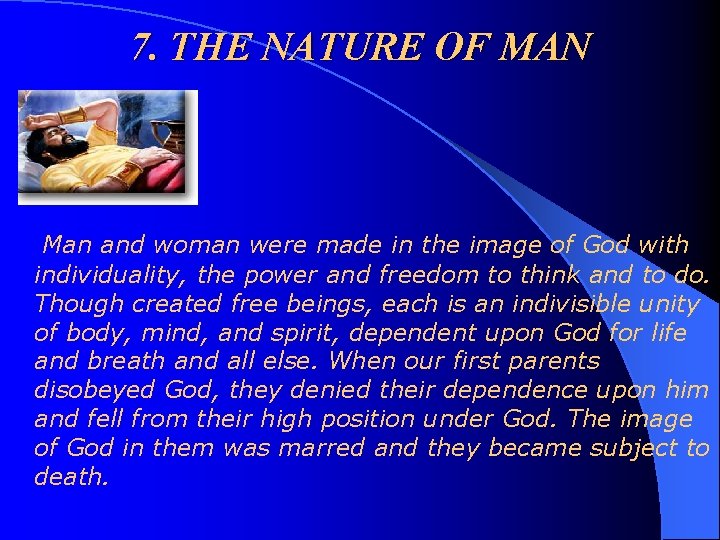 7. THE NATURE OF MAN

Man and woman were made in the image of God with individuality, the power and freedom to think and to do. Though created free beings, each is an indivisible unity of body, mind, and spirit, dependent upon God for life and breath and all else. When our first parents disobeyed God, they denied their dependence upon him and fell from their high position under God. The image of God in them was marred and they became subject to death.